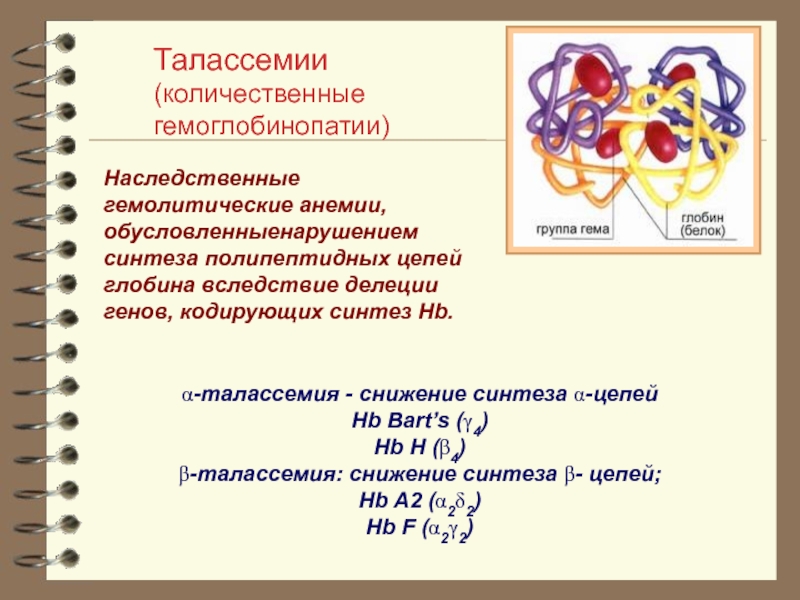 Талассемии
(количественные гемоглобинопатии)

группа гема

глобин
(белок)

Наследственные гемолитические анемии, обусловленныенарушением синтеза полипептидных цепей глобина вследствие делеции генов, кодирующих синтез Hb.

$\alpha$-талассемия - снижение синтеза $\alpha$-цепей
Hb Bart's ($\gamma_4$)
Hb H ($\beta_4$)
$\beta$-талассемия: снижение синтеза $\beta$- цепей;
Hb A2 ($\alpha_2\delta_2$)
Hb F ($\alpha_2\gamma_2$)